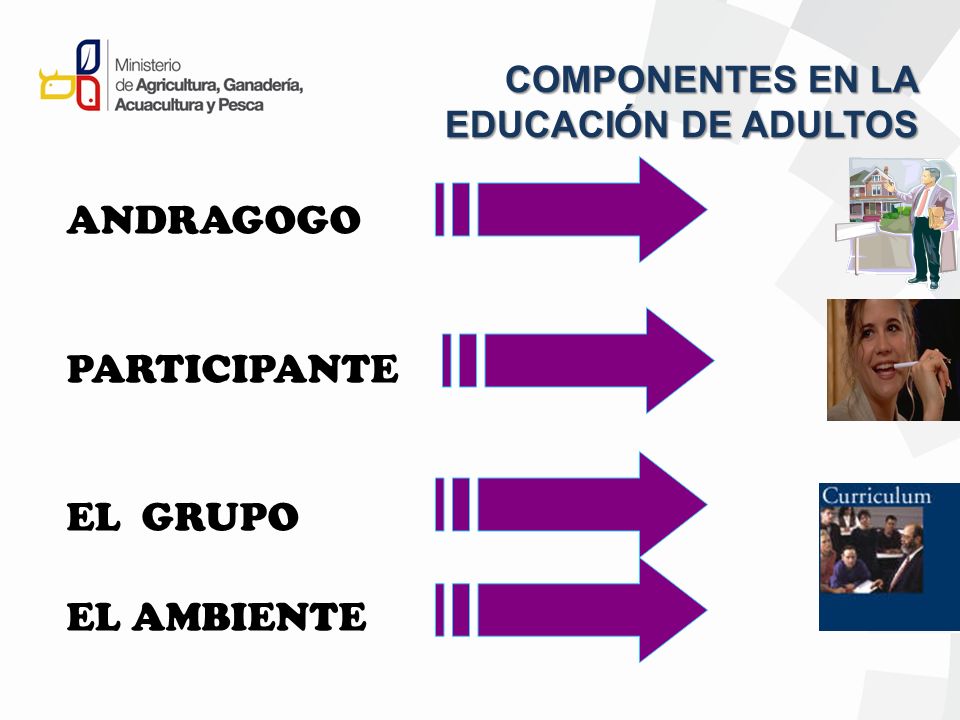 Ministerio de Agricultura, Ganadería, Acuacultura y Pesca

COMPONENTES EN LA EDUCACIÓN DE ADULTOS

ANDRAGOGO

PARTICIPANTE

EL GRUPO

EL AMBIENTE

Curriculum